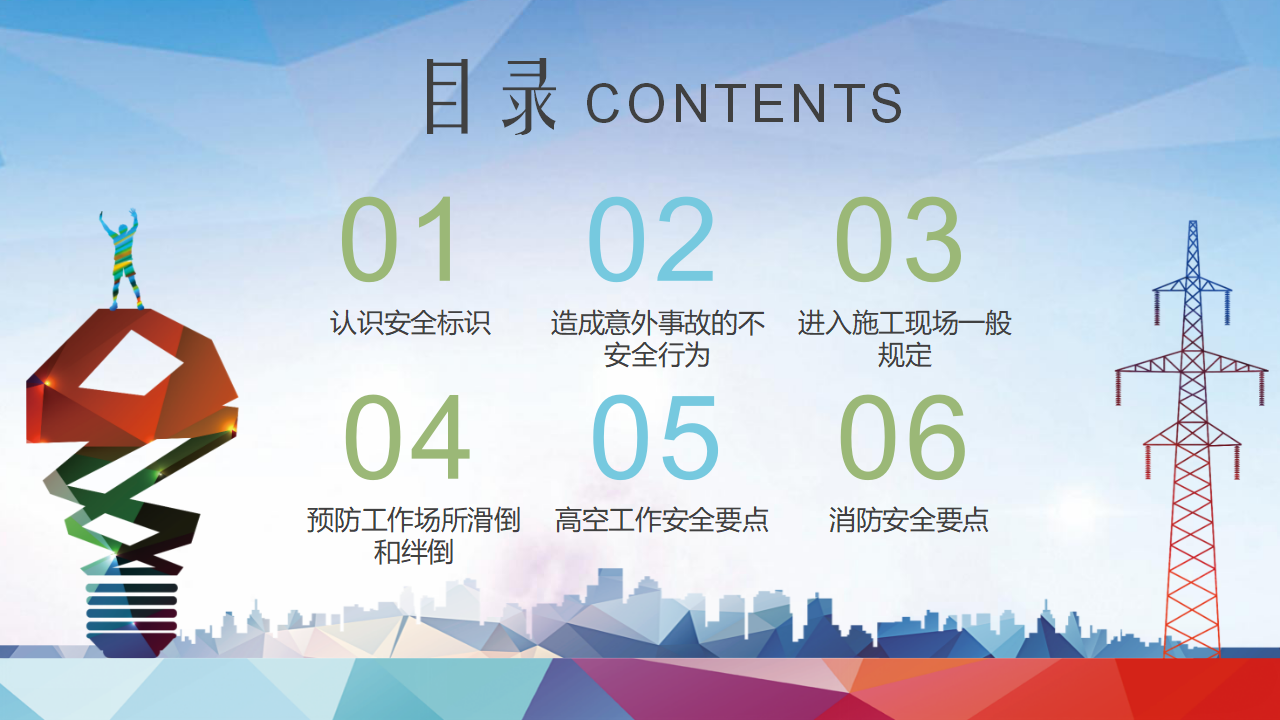 目录 CONTENTS

01
认识安全标识

02
造成意外事故的不安全行为

03
进入施工现场一般规定

04
预防工作场所滑倒和绊倒

05
高空工作安全要点

06
消防安全要点